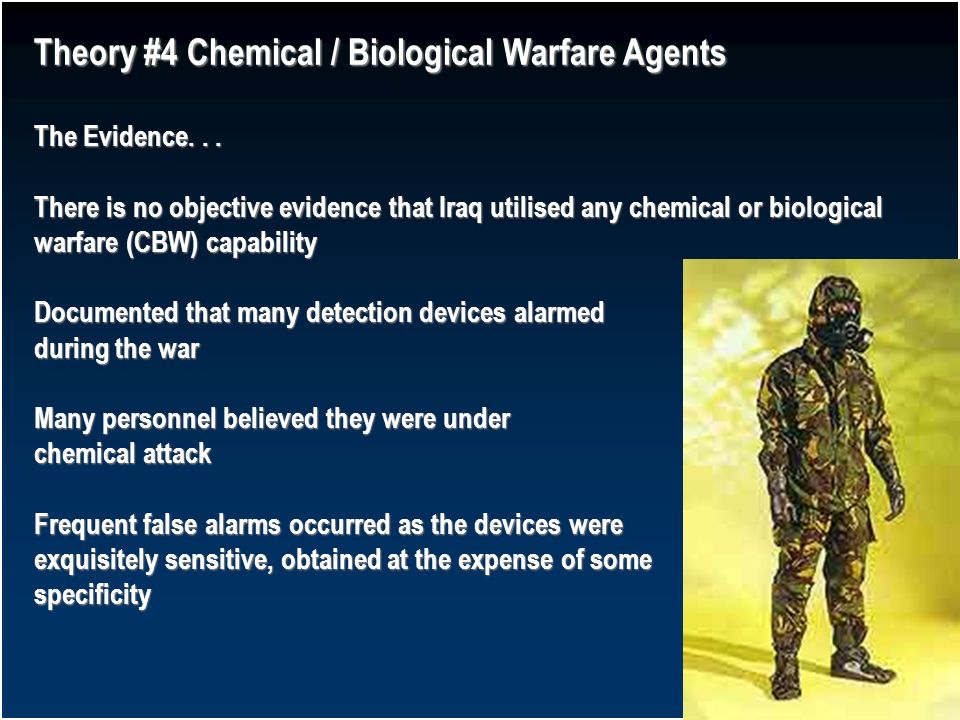 Theory #4 Chemical / Biological Warfare Agents

The Evidence. . .

There is no objective evidence that Iraq utilised any chemical or biological warfare (CBW) capability

Documented that many detection devices alarmed during the war

Many personnel believed they were under chemical attack

Frequent false alarms occurred as the devices were exquisitely sensitive, obtained at the expense of some specificity